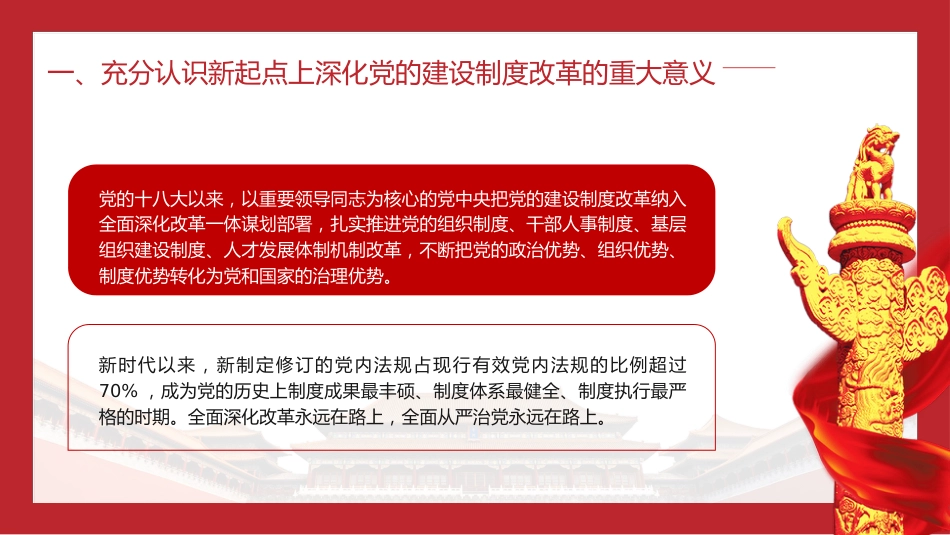 一、充分认识新起点上深化党的建设制度改革的重大意义

党的十八大以来，以重要领导同志为核心的党中央把党的建设制度改革纳入全面深化改革一体谋划部署，扎实推进党的组织制度、干部人事制度、基层组织建设制度、人才发展体制机制改革，不断把党的政治优势、组织优势、制度优势转化为党和国家的治理优势。

新时代以来，新制定修订的党内法规占现行有效党内法规的比例超过70%，成为党的历史上制度成果最丰硕、制度体系最健全、制度执行最严格的时期。全面深化改革永远在路上，全面从严治党永远在路上。